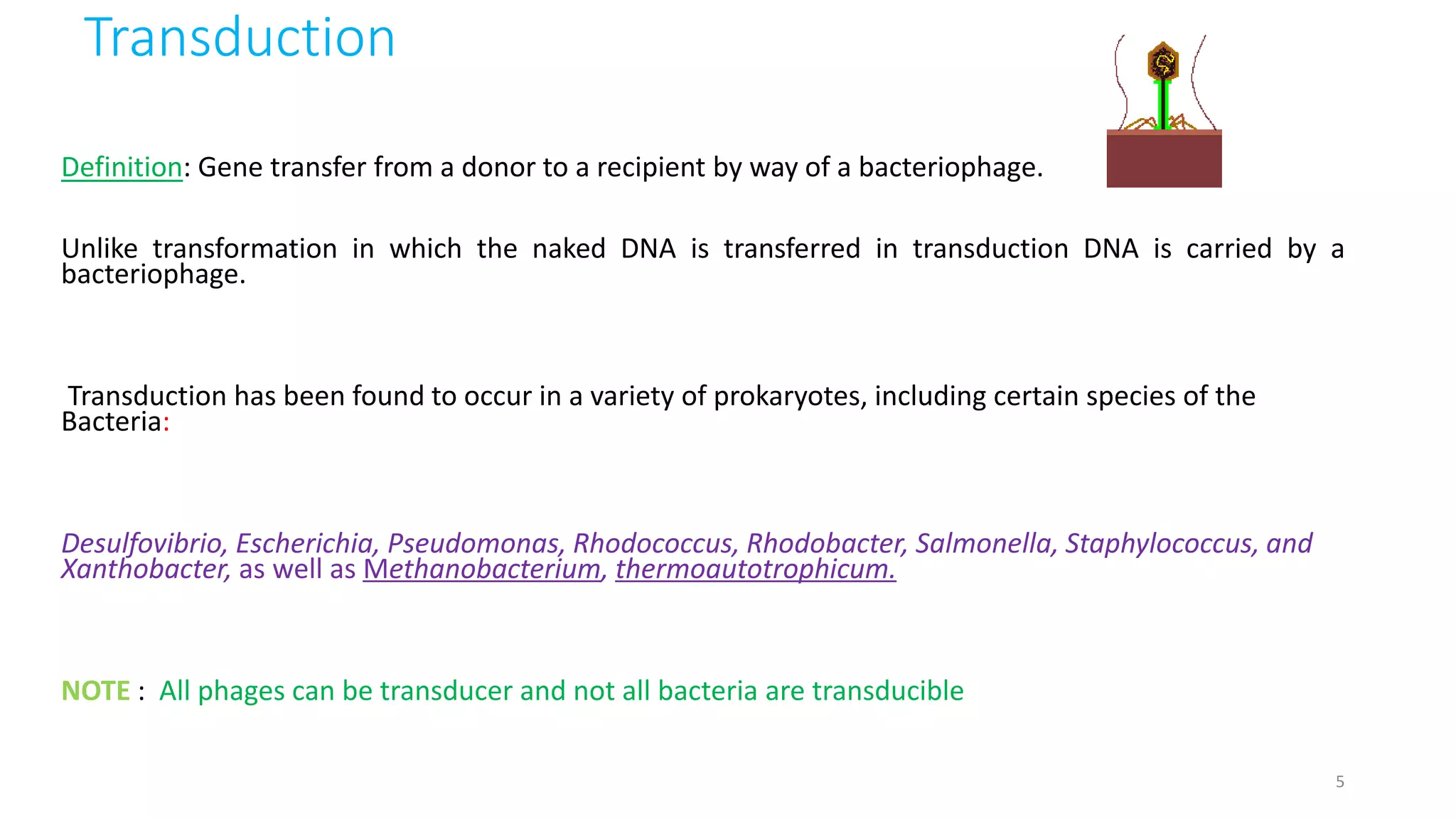 Transduction

Definition: Gene transfer from a donor to a recipient by way of a bacteriophage.

Unlike transformation in which the naked DNA is transferred in transduction DNA is carried by a bacteriophage.

Transduction has been found to occur in a variety of prokaryotes, including certain species of the Bacteria:

Desulfovibrio, Escherichia, Pseudomonas, Rhodococcus, Rhodobacter, Salmonella, Staphylococcus, and Xanthobacter, as well as Methanobacterium, thermoautotrophicum.

NOTE : All phages can be transducer and not all bacteria are transducible

5